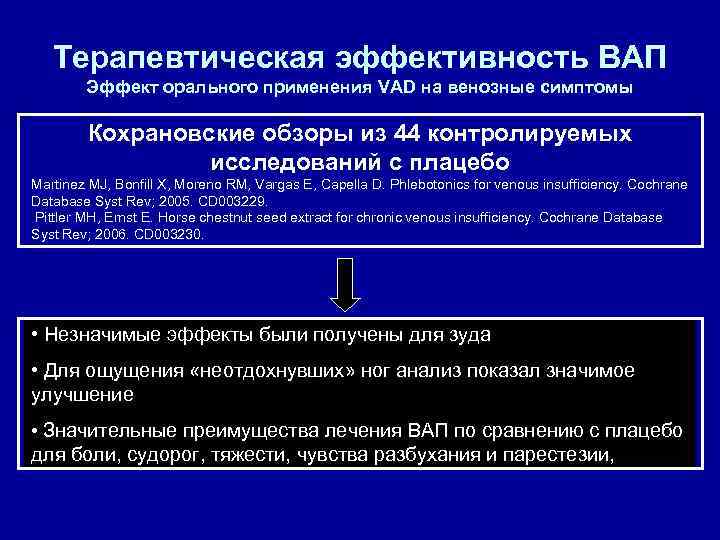 Терапевтическая эффективность ВАП
Эффект орального применения VAD на венозные симптомы

Кохрановские обзоры из 44 контролируемых исследований с плацебо
Martinez MJ, Bonfill X, Moreno RM, Vargas E, Capella D. Phlebotonics for venous insufficiency. Cochrane Database Syst Rev; 2005. CD003229.
Pittler MH, Ernst E. Horse chestnut seed extract for chronic venous insufficiency. Cochrane Database Syst Rev; 2006. CD003230.

• Незначимые эффекты были получены для зуда

• Для ощущения «неотдохнувших» ног анализ показал значимое улучшение

• Значительные преимущества лечения ВАП по сравнению с плацебо для боли, судорог, тяжести, чувства разбухания и парестезии,